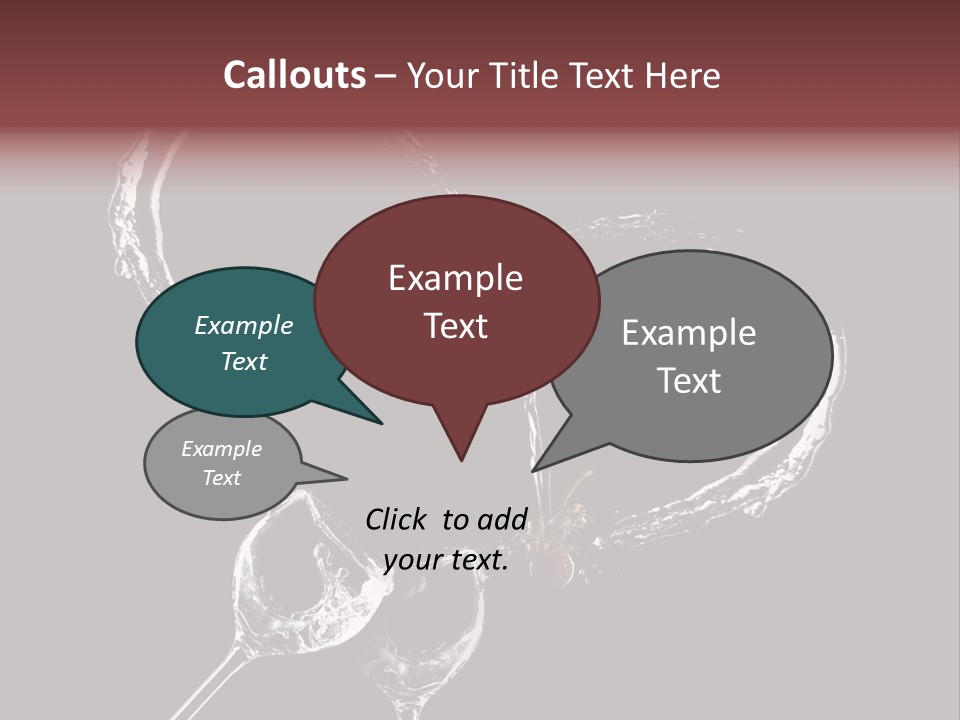 Callouts – Your Title Text Here

Example Text

Example Text

Example Text

Example Text

Click to add your text.